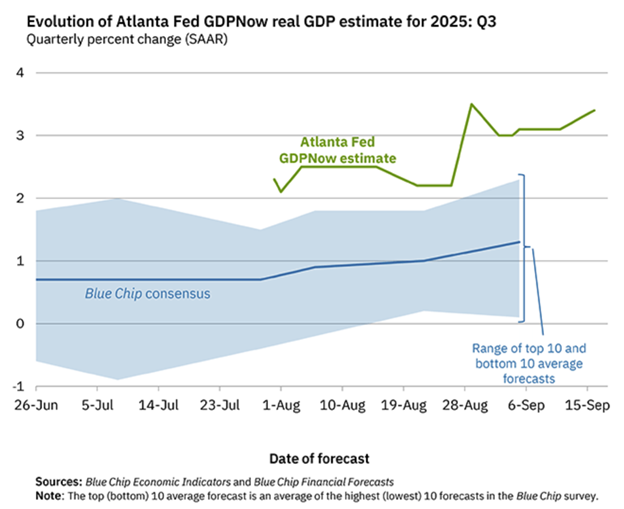 Evolution of Atlanta Fed GDPNow real GDP estimate for 2025: Q3
Quarterly percent change (SAAR)

4
3
2
1
0
-1

Atlanta Fed GDPNow estimate

Blue Chip consensus

Range of top 10 and bottom 10 average forecasts

26-Jun 5-Jul 14-Jul 23-Jul 1-Aug 10-Aug 19-Aug 28-Aug 6-Sep 15-Sep

Date of forecast

Sources: Blue Chip Economic Indicators and Blue Chip Financial Forecasts
Note: The top (bottom) 10 average forecast is an average of the highest (lowest) 10 forecasts in the Blue Chip survey.